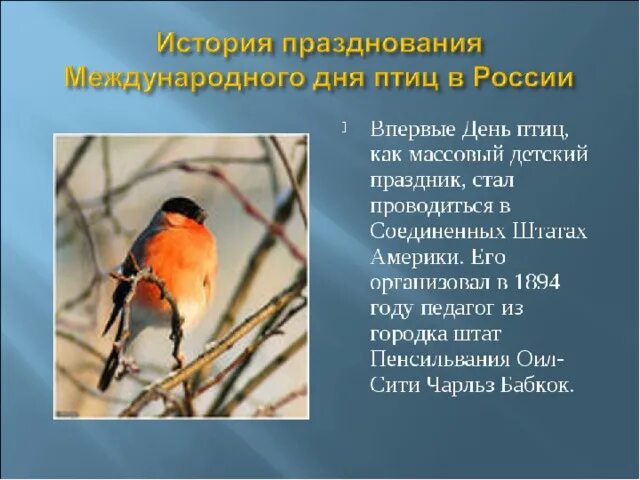 История празднования Международного дня птиц в России

Впервые День птиц, как массовый детский праздник, стал проводиться в Соединенных Штатах Америки. Его организовал в 1894 году педагог из городка штат Пенсильвания Оил-Сити Чарльз Бабкок.